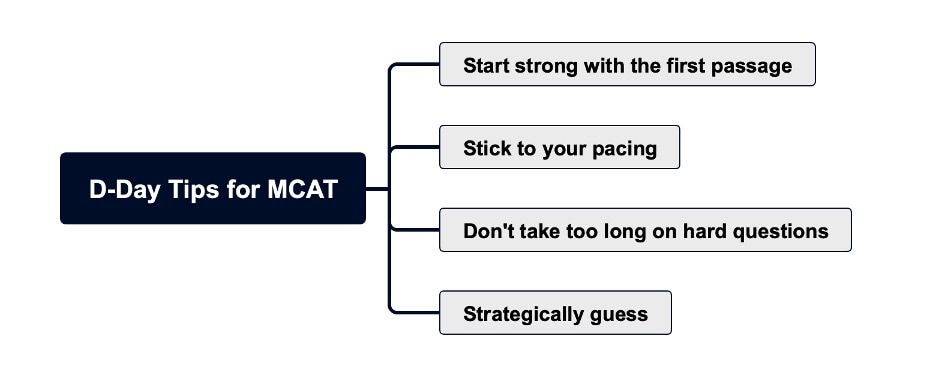 D-Day Tips for MCAT

Start strong with the first passage

Stick to your pacing

Don't take too long on hard questions

Strategically guess